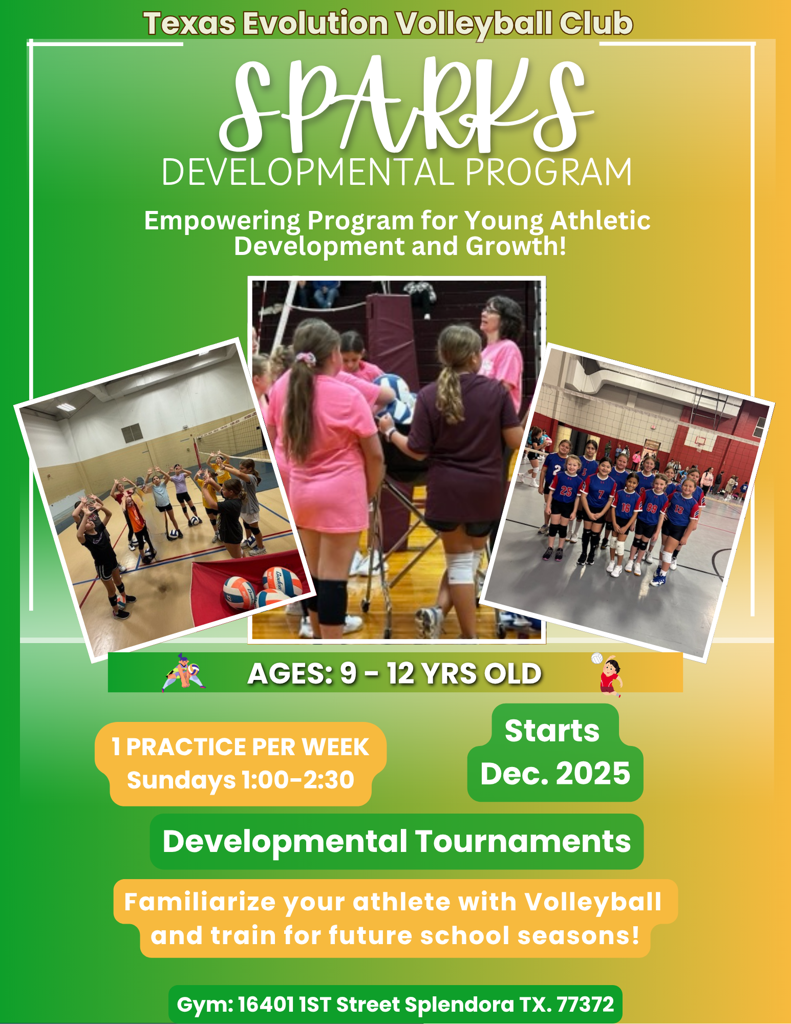 Texas Evolution Volleyball Club

SPARKS

DEVELOPMENTAL PROGRAM

Empowering Program for Young Athletic Development and Growth!

AGES: 9 - 12 YRS OLD

1 PRACTICE PER WEEK
Sundays 1:00-2:30

Starts
Dec. 2025

Developmental Tournaments

Familiarize your athlete with Volleyball and train for future school seasons!

Gym: 16401 1ST Street Splendora TX. 77372